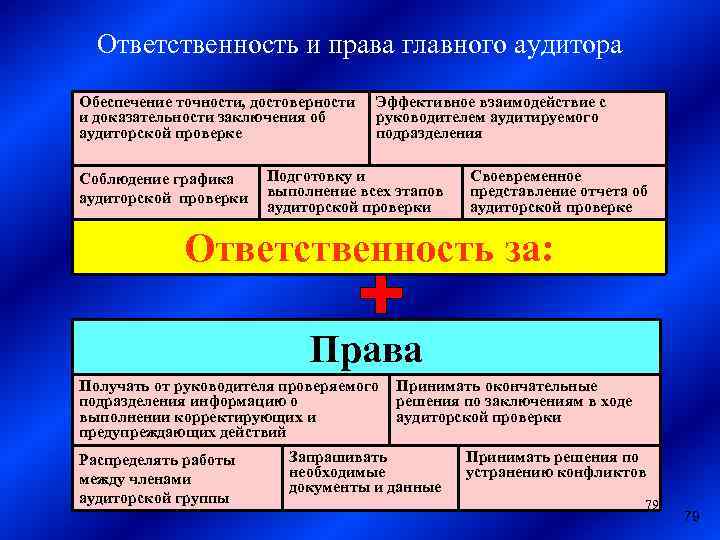 Ответственность и права главного аудитора

Обеспечение точности, достоверности и доказательности заключения об аудиторской проверке

Эффективное взаимодействие с руководителем аудитируемого подразделения

Соблюдение графика аудиторской проверки

Подготовку и выполнение всех этапов аудиторской проверки

Своевременное представление отчета об аудиторской проверке

Ответственность за:

Права

Получать от руководителя проверяемого подразделения информацию о выполнении корректирующих и предупреждающих действий

Принимать окончательные решения по заключениям в ходе аудиторской проверки

Распределять работы между членами аудиторской группы

Запрашивать необходимые документы и данные

Принимать решения по устранению конфликтов

79

79